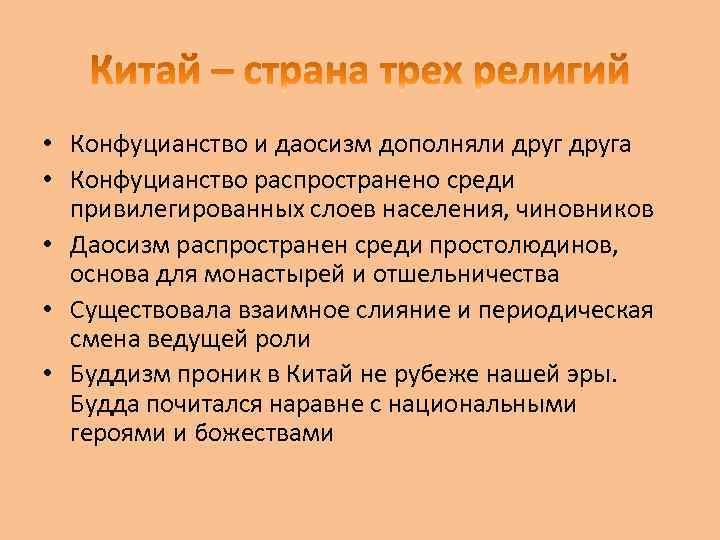 Китай – страна трех религий

• Конфуцианство и даосизм дополняли друг друга
• Конфуцианство распространено среди привилегированных слоев населения, чиновников
• Даосизм распространен среди простолюдинов, основа для монастырей и отшельничества
• Существовала взаимное слияние и периодическая смена ведущей роли
• Буддизм проник в Китай не рубеже нашей эры. Будда почитался наравне с национальными героями и божествами